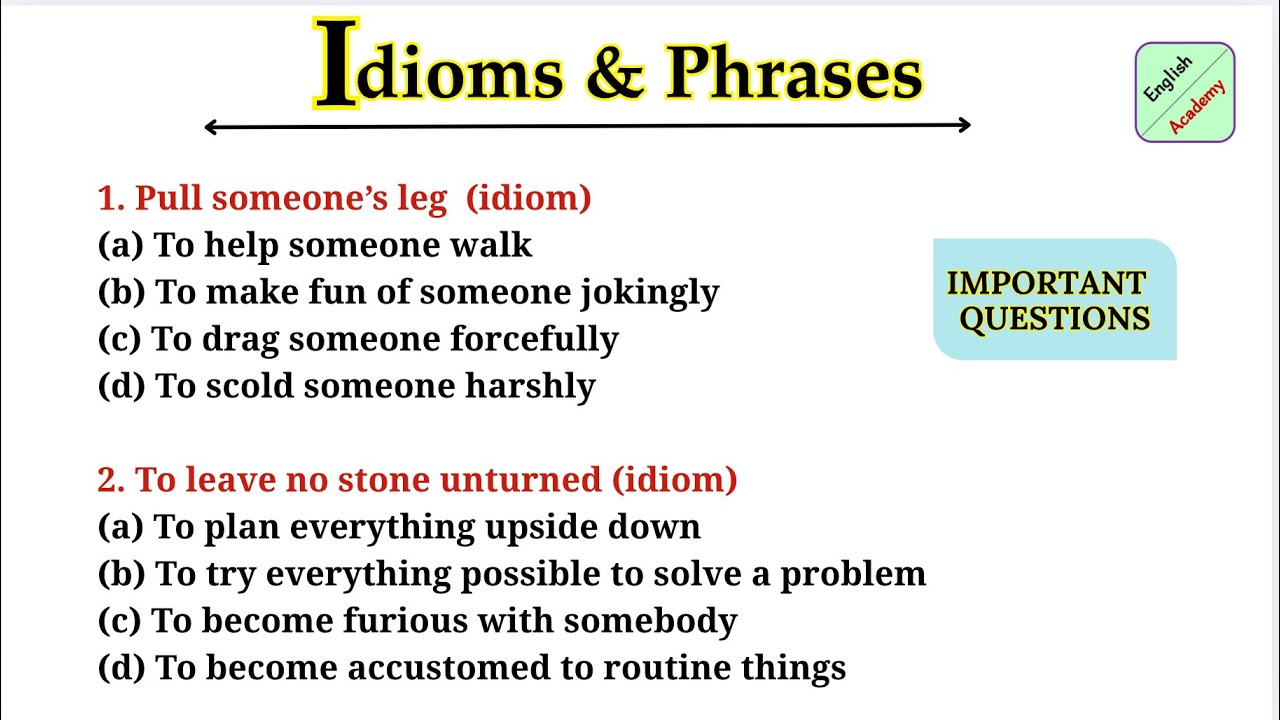 Idioms & Phrases

English Academy

1. Pull someone's leg (idiom)
(a) To help someone walk
(b) To make fun of someone jokingly
(c) To drag someone forcefully
(d) To scold someone harshly

IMPORTANT QUESTIONS

2. To leave no stone unturned (idiom)
(a) To plan everything upside down
(b) To try everything possible to solve a problem
(c) To become furious with somebody
(d) To become accustomed to routine things